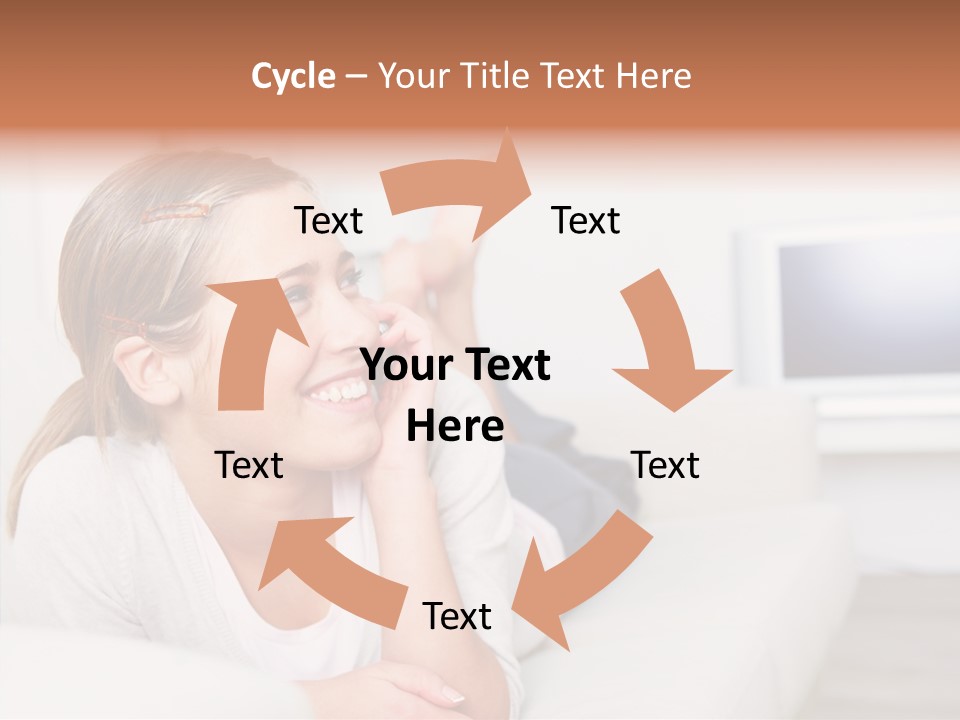 Cycle – Your Title Text Here

Text

Text

Your Text Here

Text

Text

Text